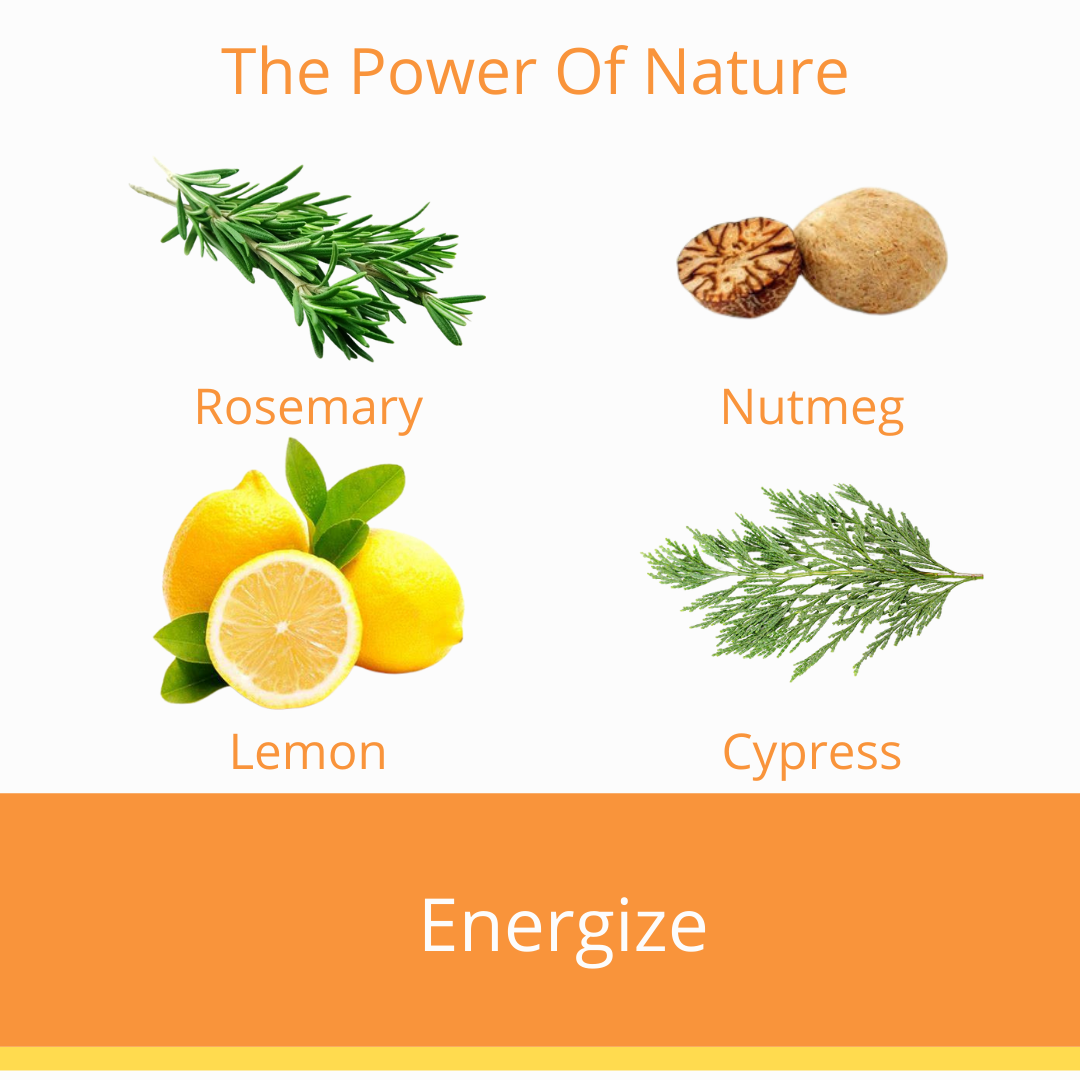 The Power Of Nature

Rosemary

Nutmeg

Lemon

Cypress

Energize